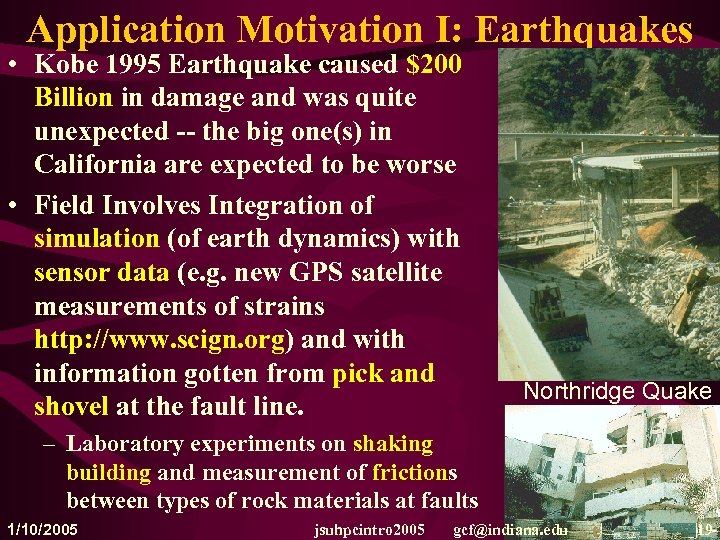 Application Motivation I: Earthquakes

• Kobe 1995 Earthquake caused $200 Billion in damage and was quite unexpected -- the big one(s) in California are expected to be worse

• Field Involves Integration of simulation (of earth dynamics) with sensor data (e.g. new GPS satellite measurements of strains http://www.scign.org) and with information gotten from pick and shovel at the fault line.

– Laboratory experiments on shaking building and measurement of frictions between types of rock materials at faults

Northridge Quake

1/10/2005 jsuhpcintro2005 gcf@indiana.edu 19